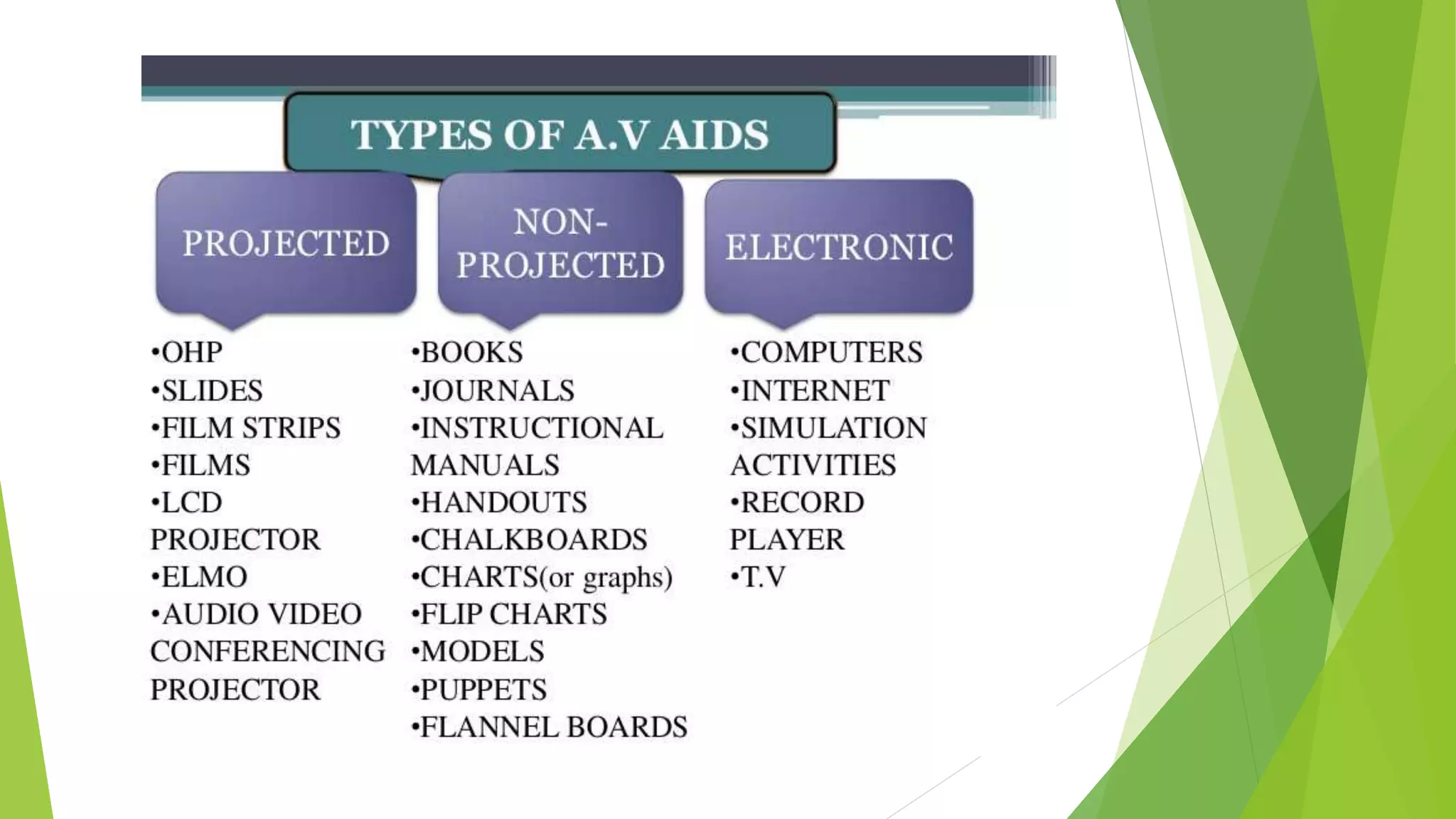 TYPES OF A.V AIDS

PROJECTED

•OHP
•SLIDES
•FILM STRIPS
•FILMS
•LCD PROJECTOR
•ELMO
•AUDIO VIDEO CONFERENCING PROJECTOR

NON-PROJECTED

•BOOKS
•JOURNALS
•INSTRUCTIONAL MANUALS
•HANDOUTS
•CHALKBOARDS
•CHARTS(or graphs)
•FLIP CHARTS
•MODELS
•PUPPETS
•FLANNEL BOARDS

ELECTRONIC

•COMPUTERS
•INTERNET
•SIMULATION ACTIVITIES
•RECORD PLAYER
•T.V